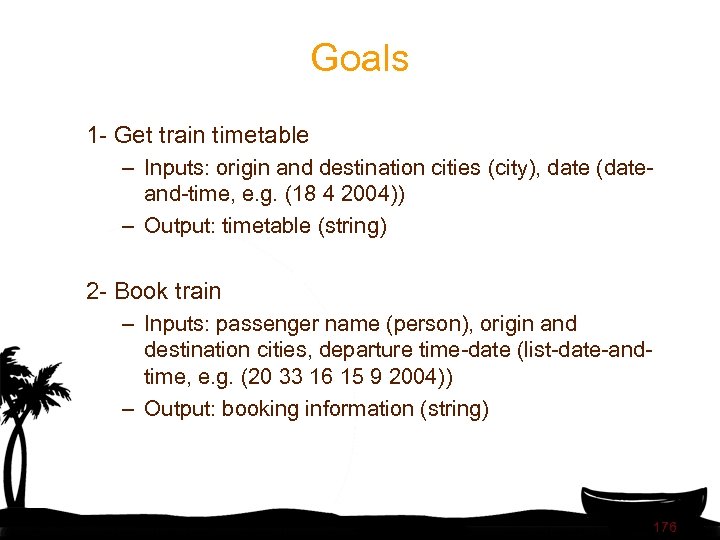 Goals

1- Get train timetable

– Inputs: origin and destination cities (city), date (date-and-time, e.g. (18 4 2004))

– Output: timetable (string)

2- Book train

– Inputs: passenger name (person), origin and destination cities, departure time-date (list-date-and-time, e.g. (20 33 16 15 9 2004))

– Output: booking information (string)

176